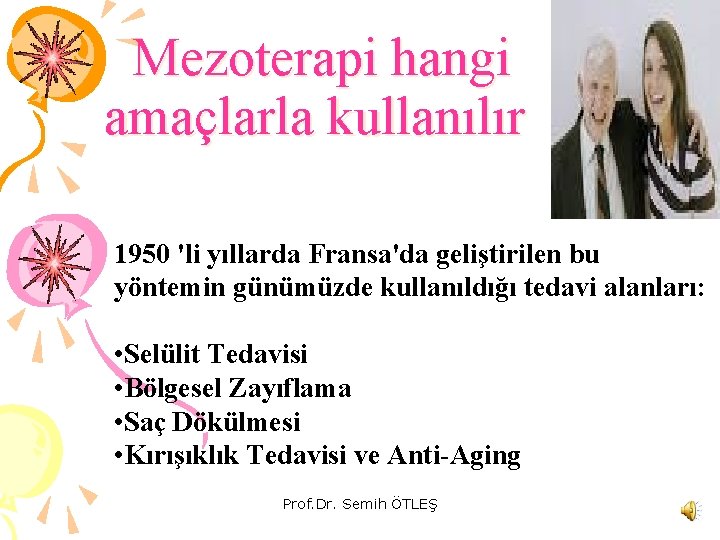 Mezoterapi hangi amaçlarla kullanılır

1950 'li yıllarda Fransa'da geliştirilen bu yöntemin günümüzde kullanıldığı tedavi alanları:

•Selülit Tedavisi
•Bölgesel Zayıflama
•Saç Dökülmesi
•Kırışıklık Tedavisi ve Anti-Aging

Prof.Dr. Semih ÖTLEŞ